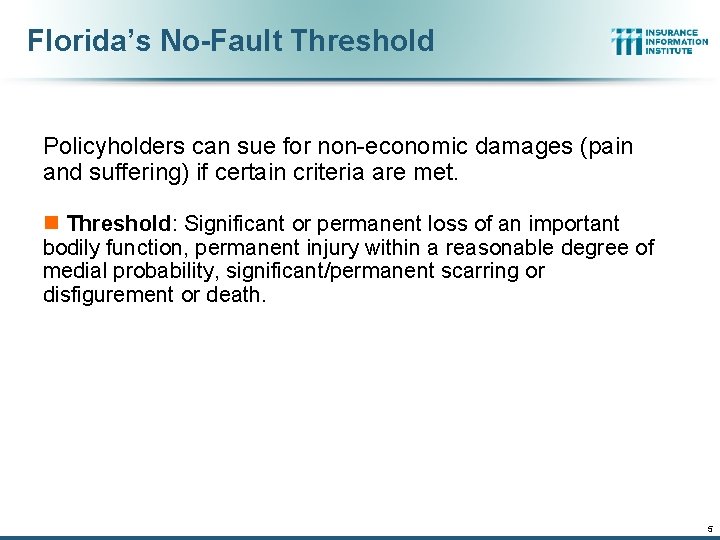 Florida's No-Fault Threshold

INSURANCE INFORMATION INSTITUTE

Policyholders can sue for non-economic damages (pain and suffering) if certain criteria are met.

Threshold: Significant or permanent loss of an important bodily function, permanent injury within a reasonable degree of medial probability, significant/permanent scarring or disfigurement or death.

5